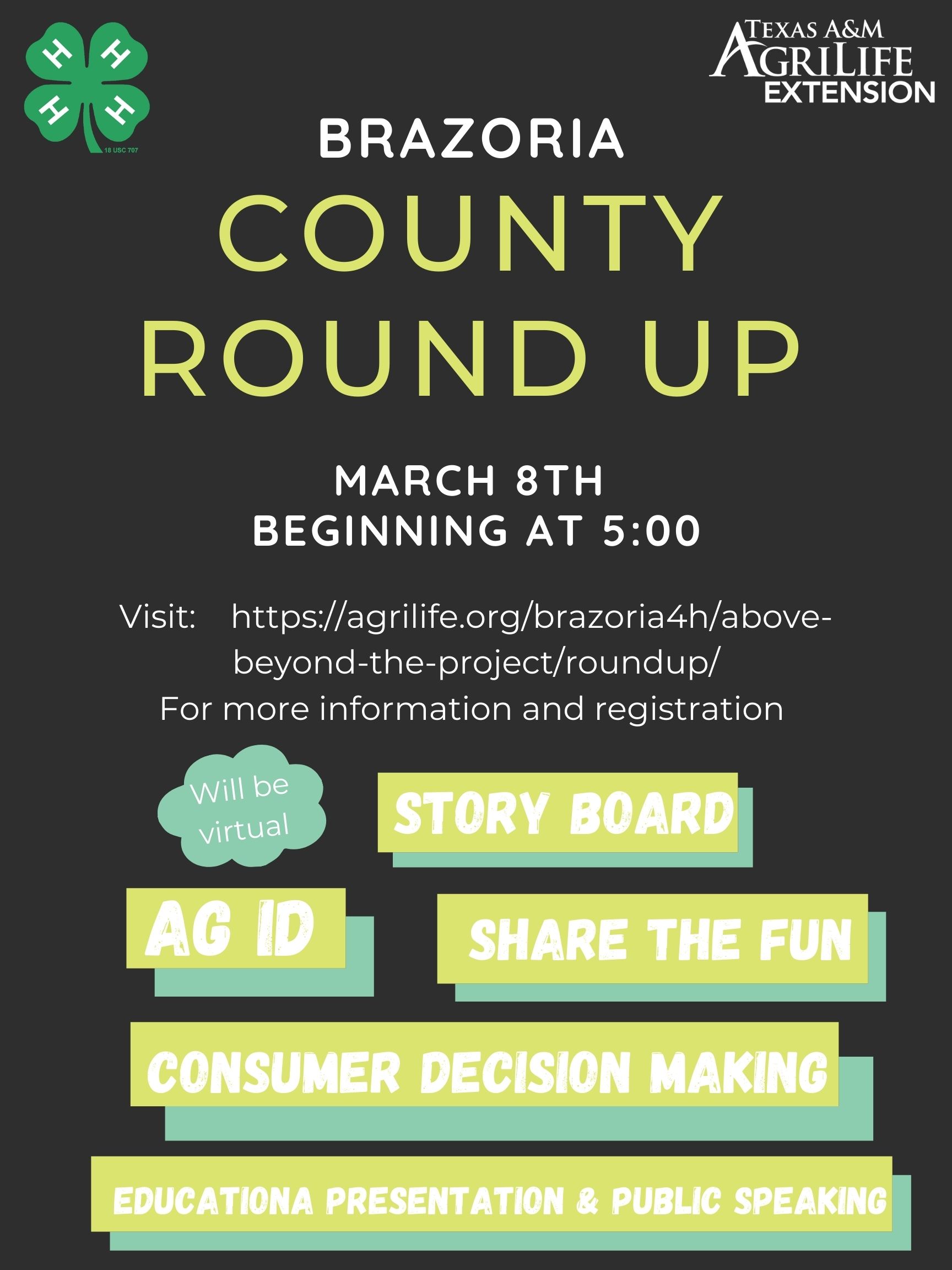 H H H H
18 USC 707

TEXAS A&M AGRILIFE EXTENSION

BRAZORIA
COUNTY ROUND UP

MARCH 8TH
BEGINNING AT 5:00

Visit: https://agrilife.org/brazoria4h/above-beyond-the-project/roundup/
For more information and registration

Will be virtual

STORY BOARD

AG ID

SHARE THE FUN

CONSUMER DECISION MAKING

EDUCATIONA PRESENTATION & PUBLIC SPEAKING